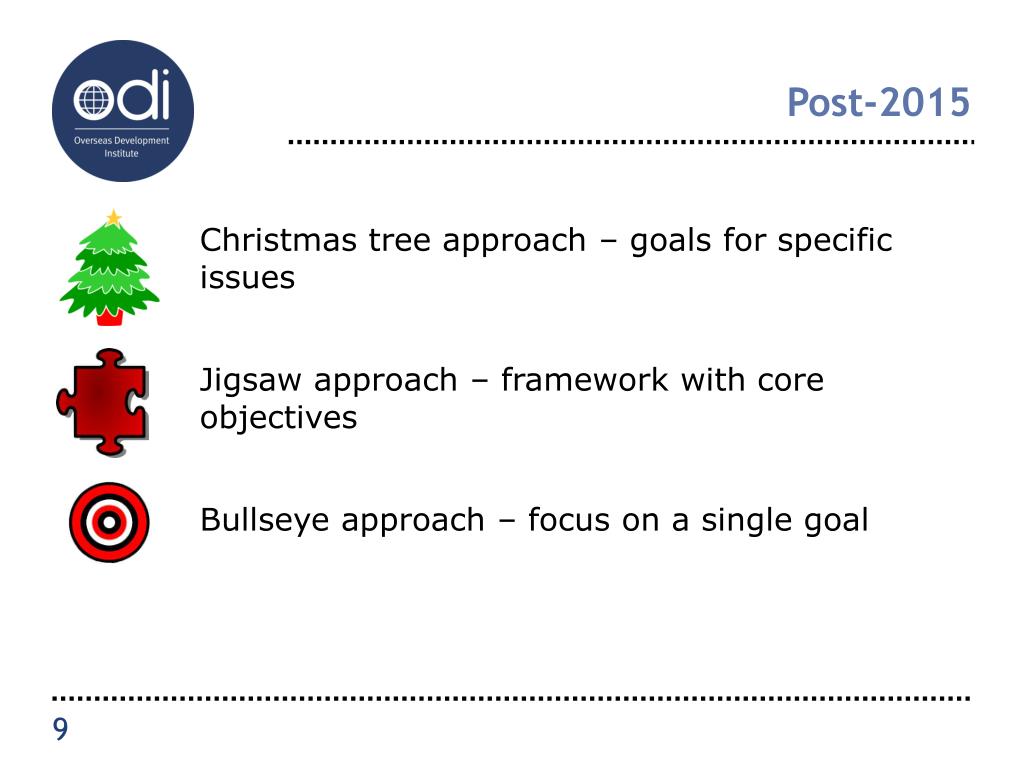 odi
Overseas Development Institute

Post-2015

Christmas tree approach – goals for specific issues

Jigsaw approach – framework with core objectives

Bullseye approach – focus on a single goal

9